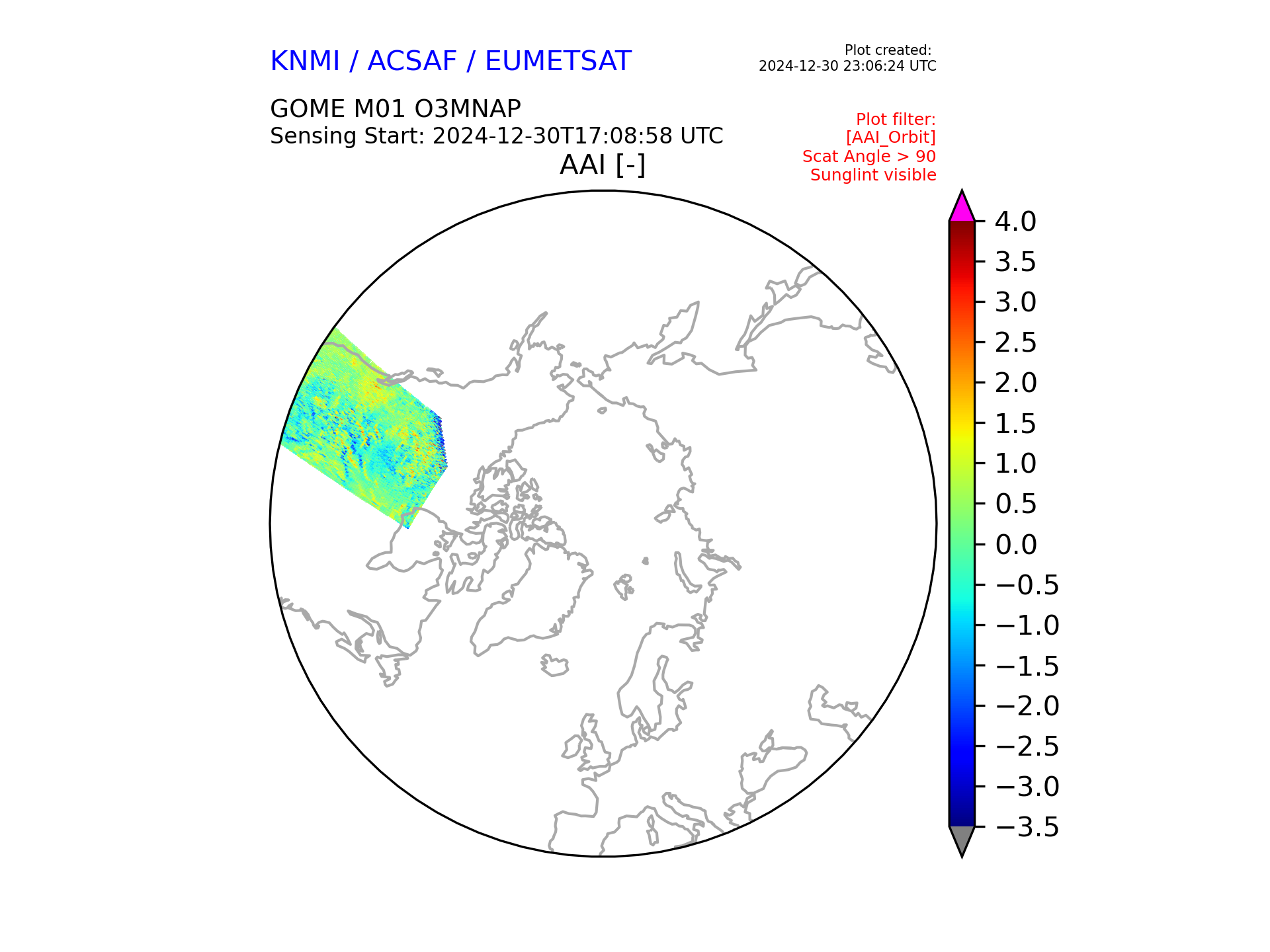 KNMI / ACSAF / EUMETSAT

Plot created:
2024-12-30 23:06:24 UTC

GOME M01 O3MNAP
Sensing Start: 2024-12-30T17:08:58 UTC

Plot filter:
[AAI_Orbit]
Scat Angle > 90
Sunglint visible

AAI [-]

4.0
3.5
3.0
2.5
2.0
1.5
1.0
0.5
0.0
−0.5
−1.0
−1.5
−2.0
−2.5
−3.0
−3.5